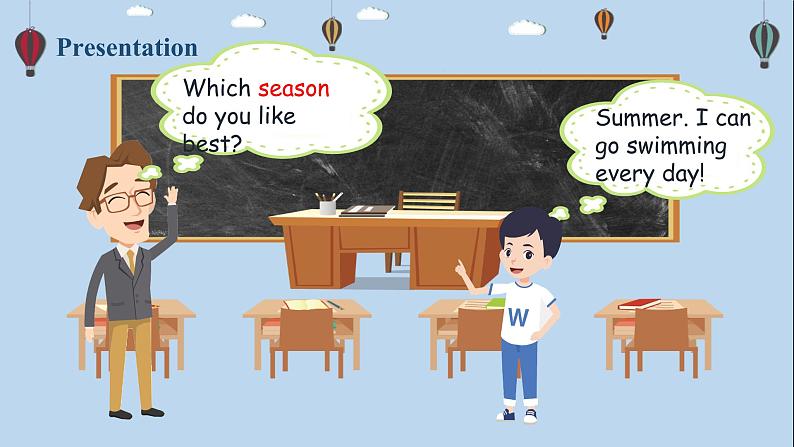 Presentation

Which season do you like best?

Summer. I can go swimming every day!

W